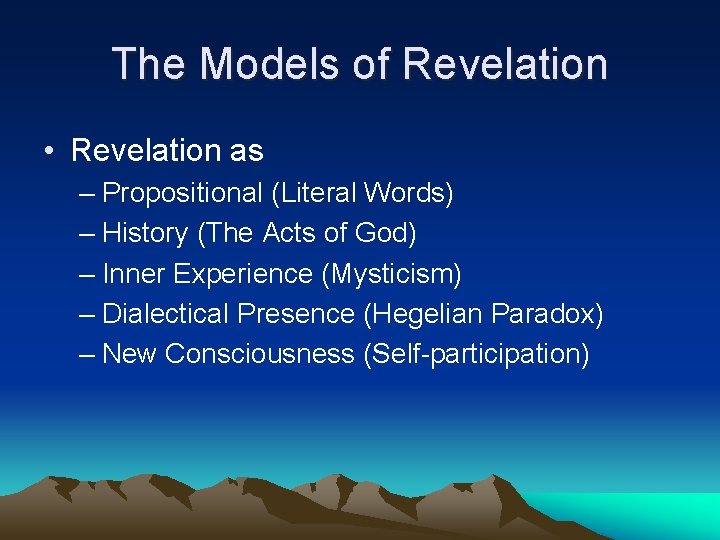 The Models of Revelation

• Revelation as
– Propositional (Literal Words)
– History (The Acts of God)
– Inner Experience (Mysticism)
– Dialectical Presence (Hegelian Paradox)
– New Consciousness (Self-participation)